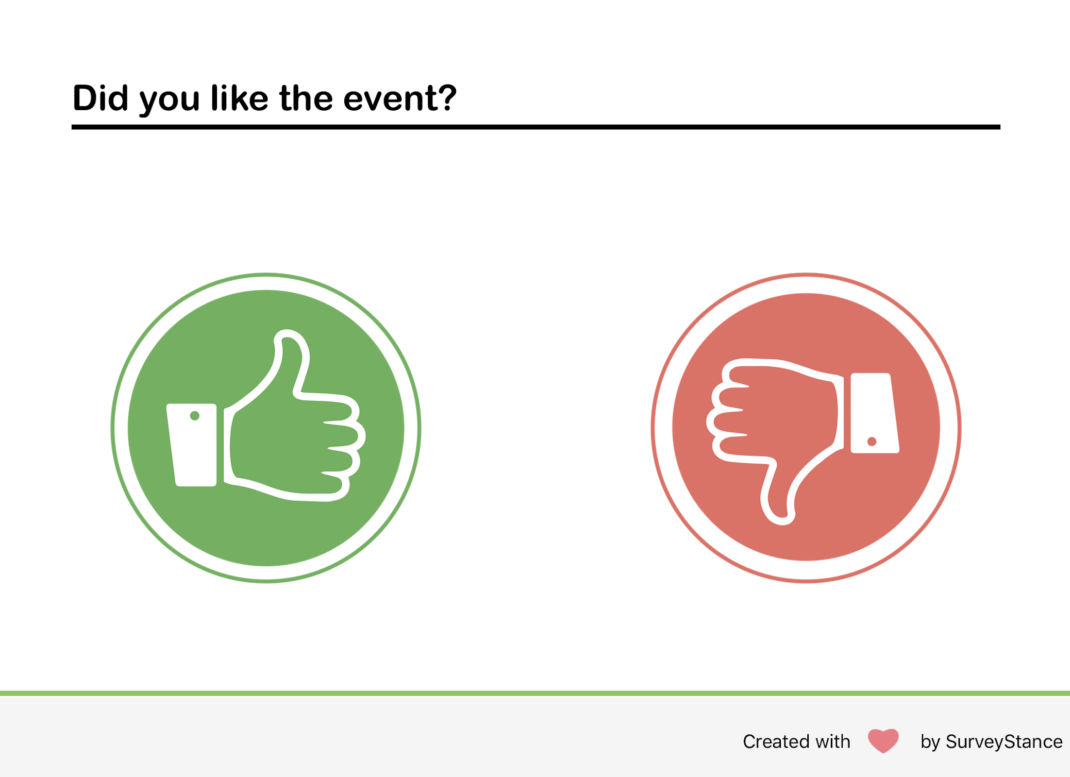 Did you like the event?

Created with by SurveyStance